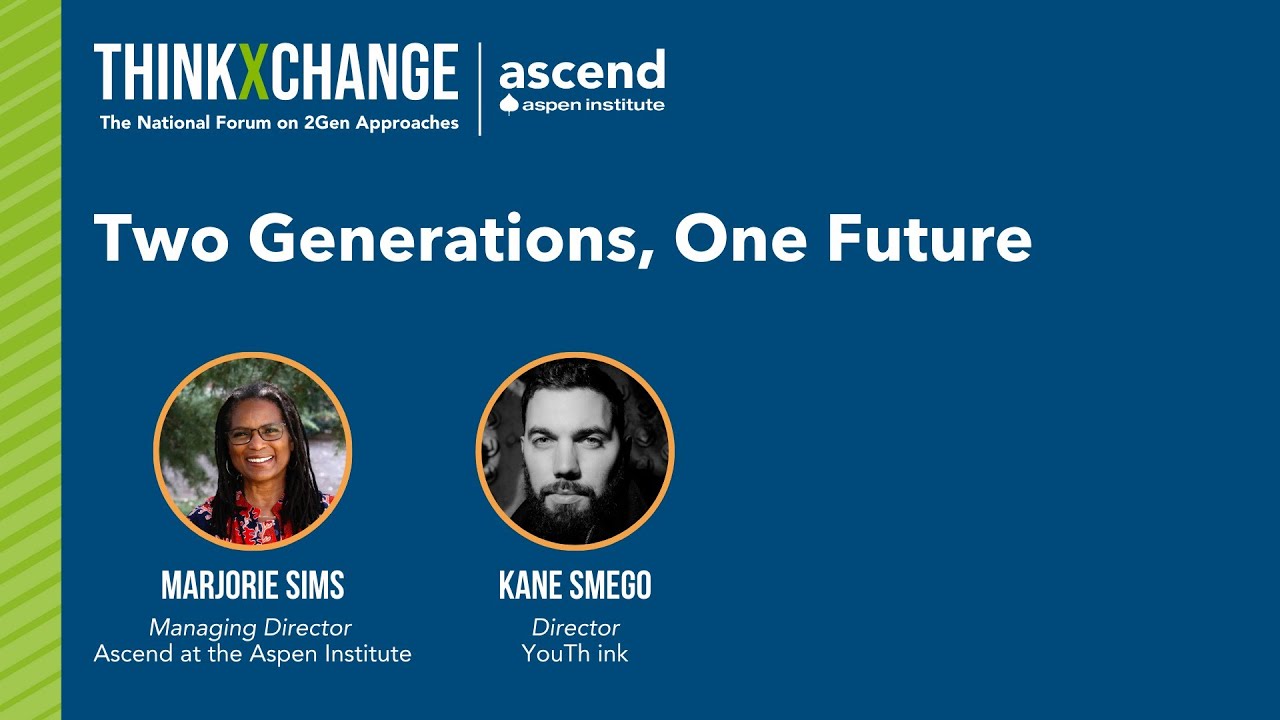 THINKXCHANGE
The National Forum on 2Gen Approaches

ascend
aspen institute

Two Generations, One Future

MARJORIE SIMS
Managing Director
Ascend at the Aspen Institute

KANE SMEGO
Director
YouTh ink